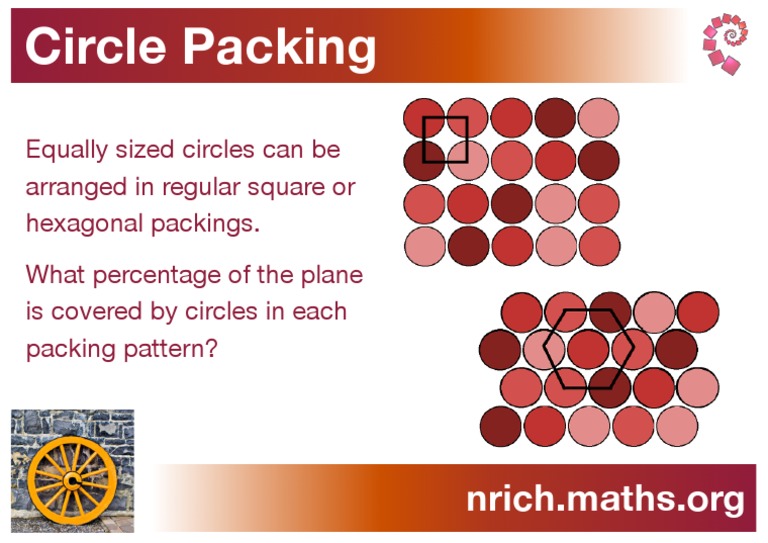 Circle Packing

Equally sized circles can be arranged in regular square or hexagonal packings.

What percentage of the plane is covered by circles in each packing pattern?

nrich.maths.org